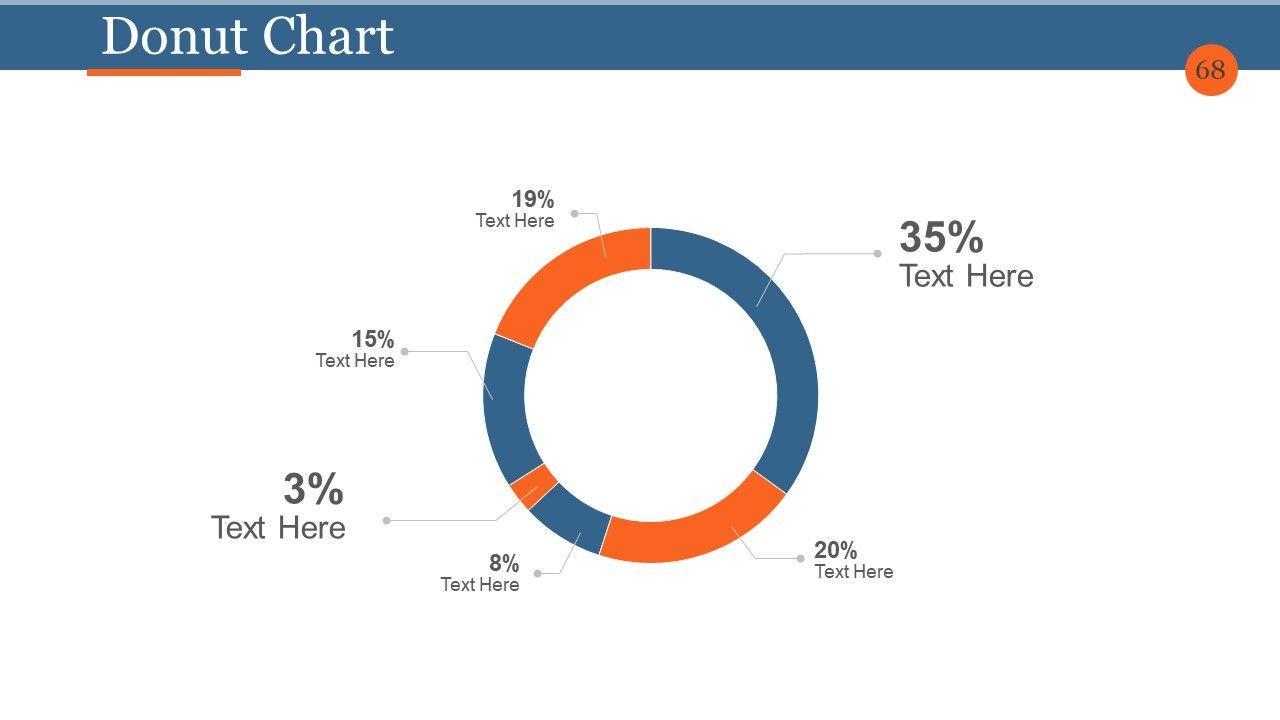 Donut Chart

68

19%
Text Here

35%
Text Here

15%
Text Here

3%
Text Here

8%
Text Here

20%
Text Here